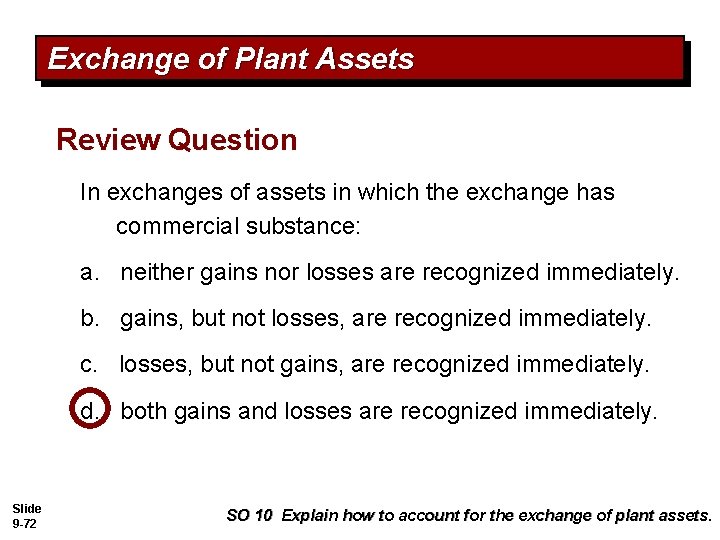 Exchange of Plant Assets

Review Question

In exchanges of assets in which the exchange has commercial substance:

a. neither gains nor losses are recognized immediately.

b. gains, but not losses, are recognized immediately.

c. losses, but not gains, are recognized immediately.

d. both gains and losses are recognized immediately.

Slide 9-72

SO 10 Explain how to account for the exchange of plant assets.